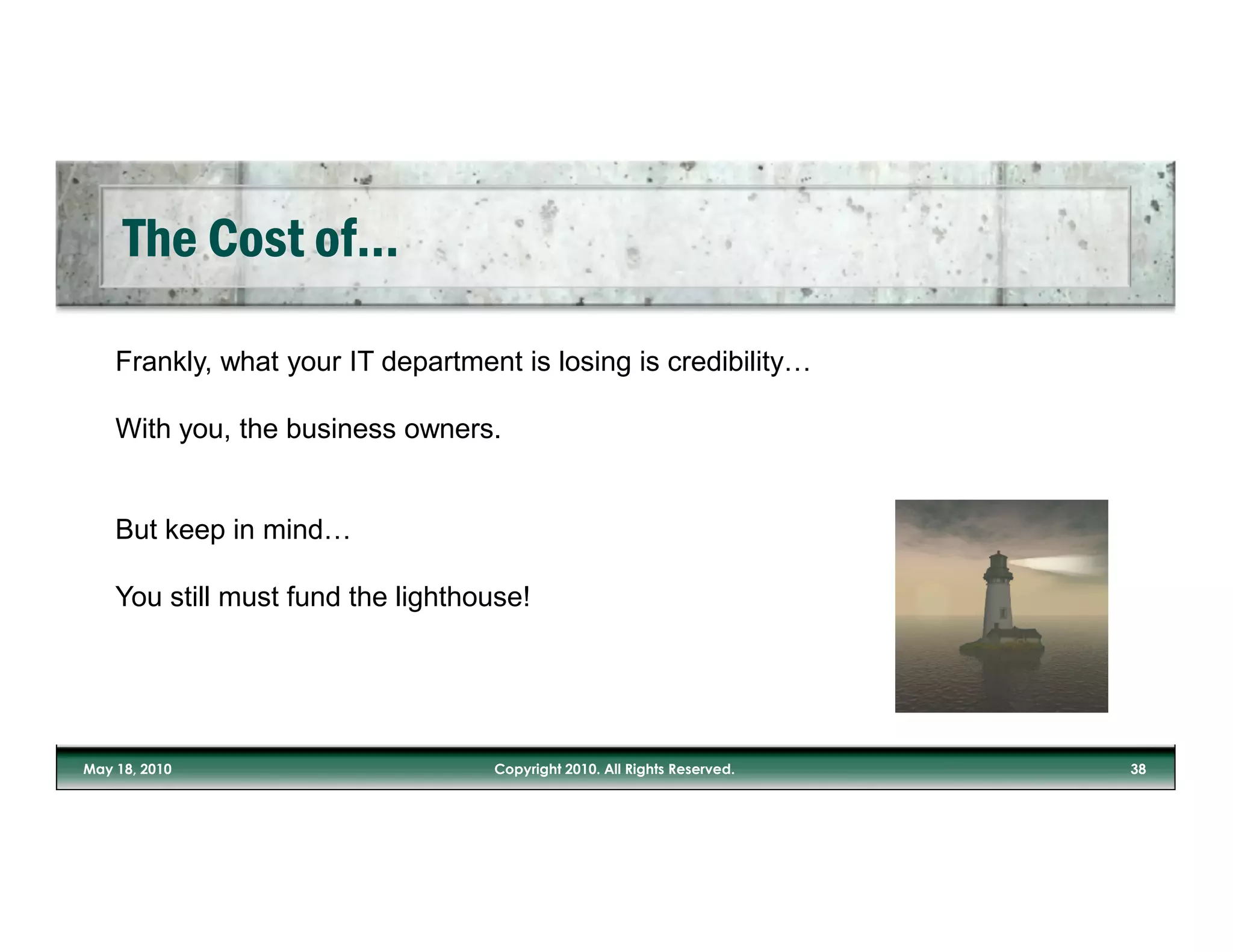 The Cost of...

Frankly, what your IT department is losing is credibility…

With you, the business owners.

But keep in mind…

You still must fund the lighthouse!

May 18, 2010 Copyright 2010. All Rights Reserved. 38